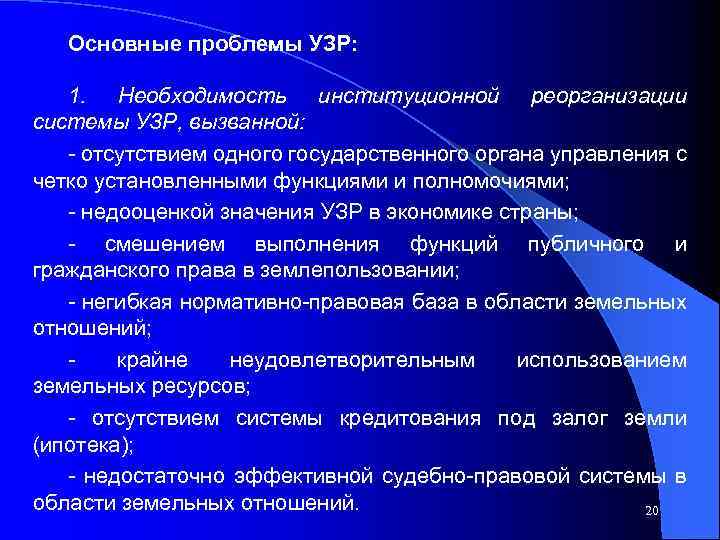 Основные проблемы УЗР:

1. Необходимость институционной реорганизации системы УЗР, вызванной:

- отсутствием одного государственного органа управления с четко установленными функциями и полномочиями;

- недооценкой значения УЗР в экономике страны;

- смешением выполнения функций публичного и гражданского права в землепользовании;

- негибкая нормативно-правовая база в области земельных отношений;

- крайне неудовлетворительным использованием земельных ресурсов;

- отсутствием системы кредитования под залог земли (ипотека);

- недостаточно эффективной судебно-правовой системы в области земельных отношений.

20